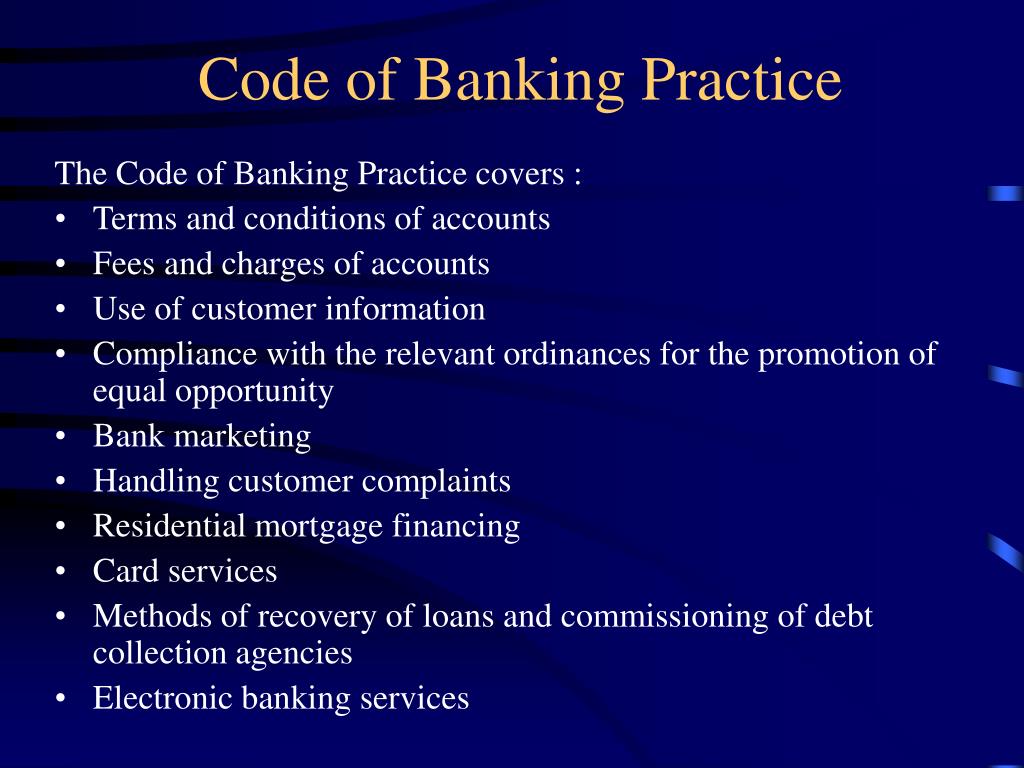 Code of Banking Practice

The Code of Banking Practice covers :
• Terms and conditions of accounts
• Fees and charges of accounts
• Use of customer information
• Compliance with the relevant ordinances for the promotion of equal opportunity
• Bank marketing
• Handling customer complaints
• Residential mortgage financing
• Card services
• Methods of recovery of loans and commissioning of debt collection agencies
• Electronic banking services